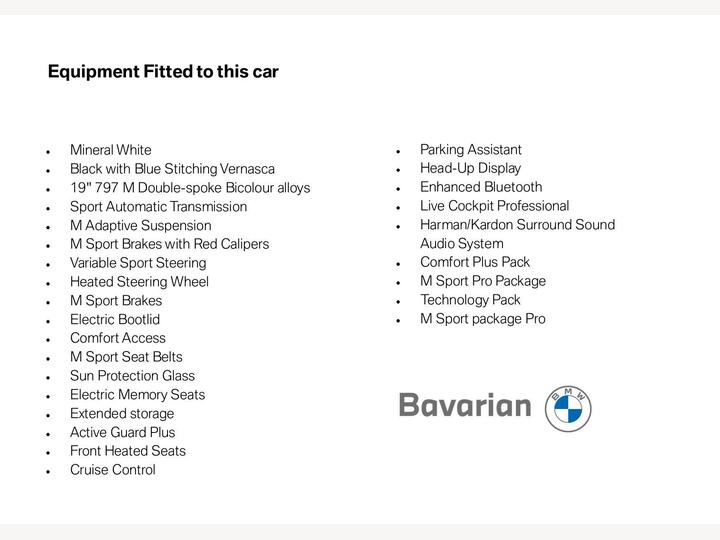 Equipment Fitted to this car

- Mineral White
- Black with Blue Stitching Vernasca
- 19" 797 M Double-spoke Bicolour alloys
- Sport Automatic Transmission
- M Adaptive Suspension
- M Sport Brakes with Red Calipers
- Variable Sport Steering
- Heated Steering Wheel
- M Sport Brakes
- Electric Bootlid
- Comfort Access
- M Sport Seat Belts
- Sun Protection Glass
- Electric Memory Seats
- Extended storage
- Active Guard Plus
- Front Heated Seats
- Cruise Control

- Parking Assistant
- Head-Up Display
- Enhanced Bluetooth
- Live Cockpit Professional
- Harman/Kardon Surround Sound Audio System
- Comfort Plus Pack
- M Sport Pro Package
- Technology Pack
- M Sport package Pro

Bavarian BMW